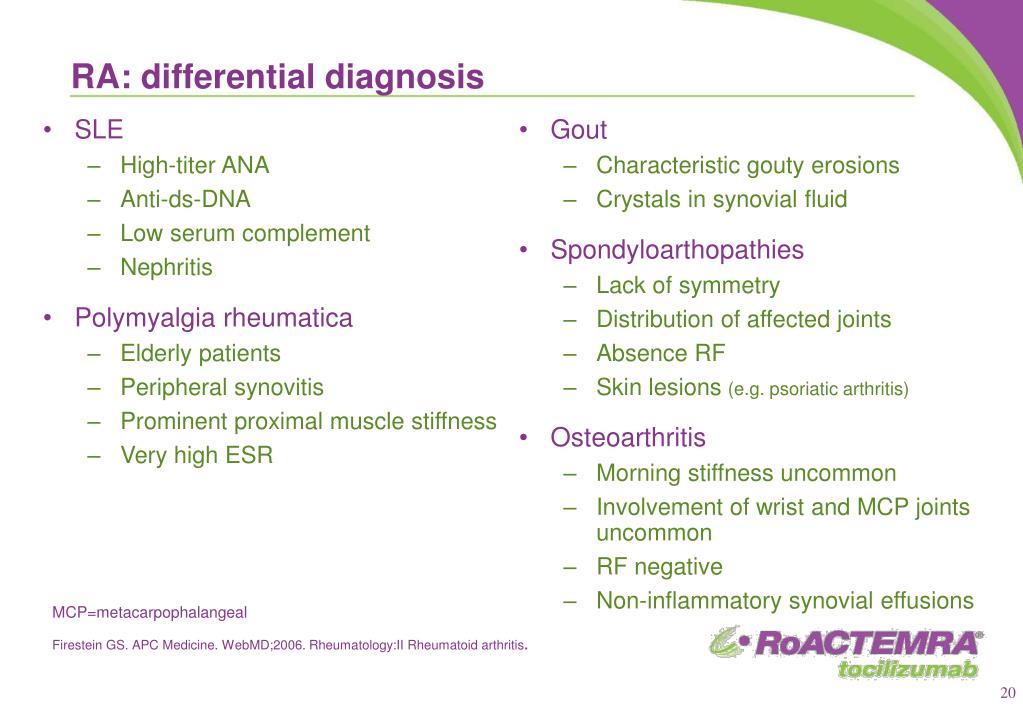 RA: differential diagnosis

• SLE
– High-titer ANA
– Anti-ds-DNA
– Low serum complement
– Nephritis

• Polymyalgia rheumatica
– Elderly patients
– Peripheral synovitis
– Prominent proximal muscle stiffness
– Very high ESR

• Gout
– Characteristic gouty erosions
– Crystals in synovial fluid

• Spondyloarthopathies
– Lack of symmetry
– Distribution of affected joints
– Absence RF
– Skin lesions (e.g. psoriatic arthritis)

• Osteoarthritis
– Morning stiffness uncommon
– Involvement of wrist and MCP joints uncommon
– RF negative
– Non-inflammatory synovial effusions

MCP=metacarpophalangeal

Firestein GS. APC Medicine. WebMD;2006. Rheumatology:II Rheumatoid arthritis.

RoACTEMRA®
tocilizumab

20